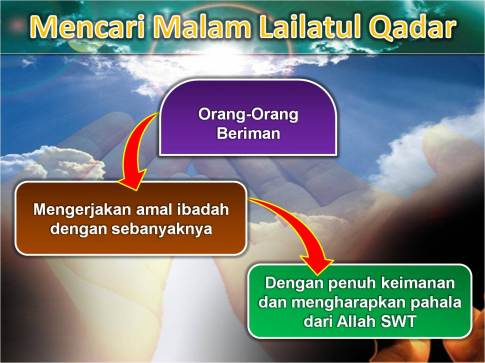 Mencari Malam Lailatul Qadar

Orang-Orang Beriman

Mengerjakan amal ibadah dengan sebanyaknya

Dengan penuh keimanan dan mengharapkan pahala dari Allah SWT